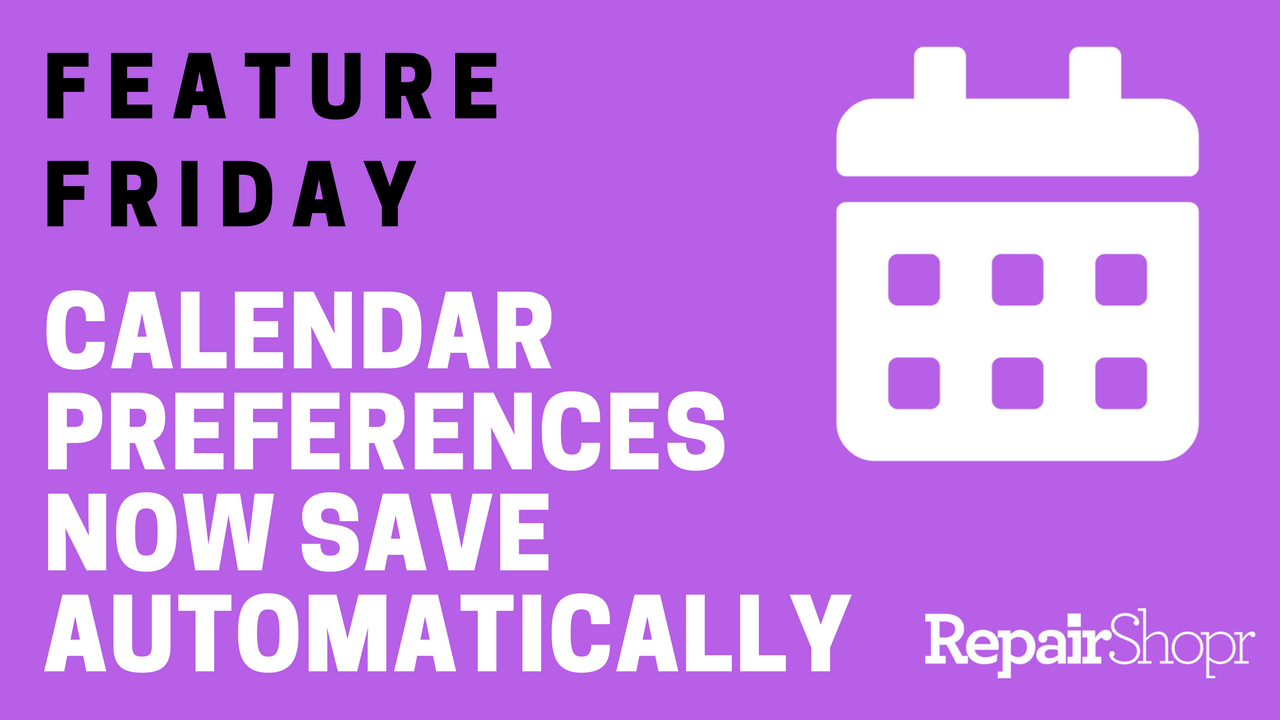 FEATURE FRIDAY

CALENDAR PREFERENCES NOW SAVE AUTOMATICALLY

RepairShopr